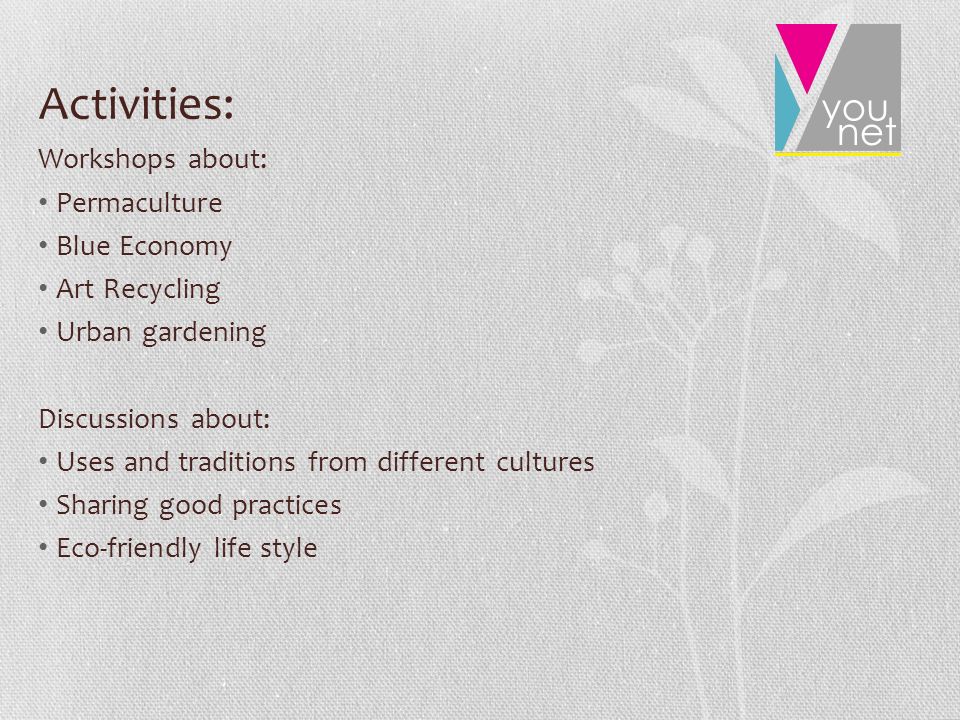 you net

Activities:

Workshops about:

• Permaculture
• Blue Economy
• Art Recycling
• Urban gardening

Discussions about:

• Uses and traditions from different cultures
• Sharing good practices
• Eco-friendly life style